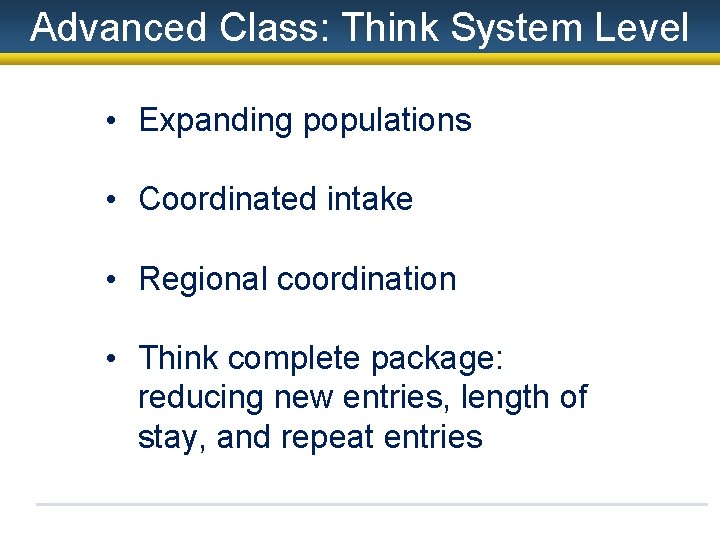 Advanced Class: Think System Level

• Expanding populations

• Coordinated intake

• Regional coordination

• Think complete package: reducing new entries, length of stay, and repeat entries